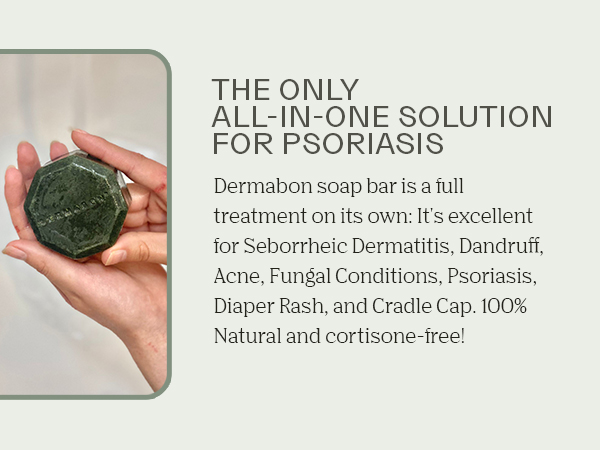 DERMABON

THE ONLY
ALL-IN-ONE SOLUTION
FOR PSORIASIS

Dermabon soap bar is a full treatment on its own: It's excellent for Seborrheic Dermatitis, Dandruff, Acne, Fungal Conditions, Psoriasis, Diaper Rash, and Cradle Cap. 100% Natural and cortisone-free!